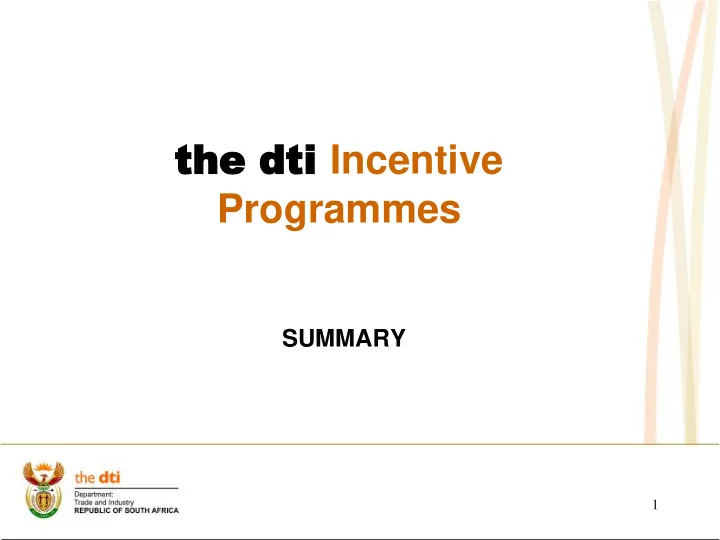 the dti Incentive Programmes

SUMMARY

the dti
Department:
Trade and Industry
REPUBLIC OF SOUTH AFRICA

1